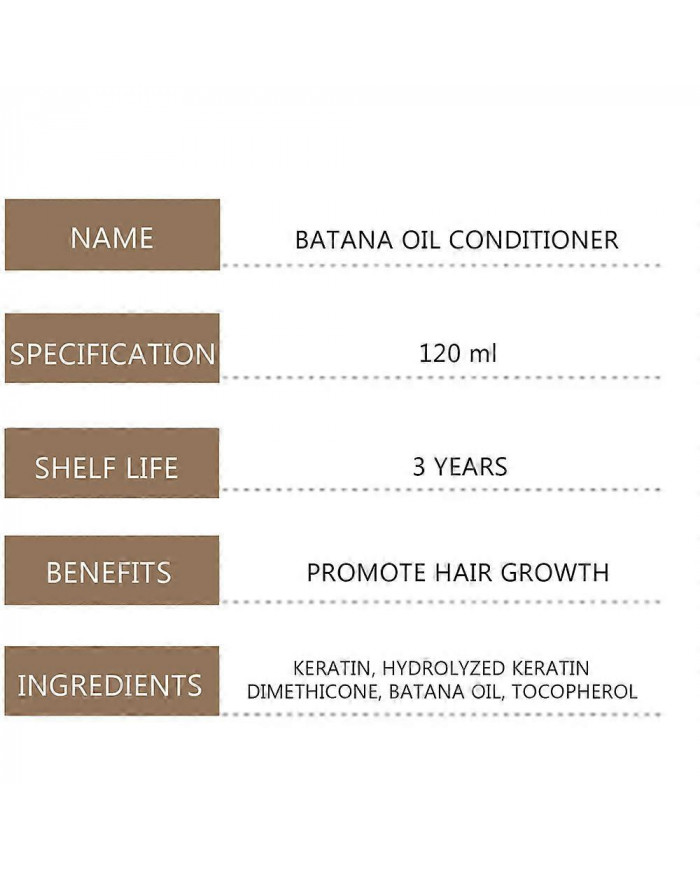 | NAME | BATANA OIL CONDITIONER |
|---|---|
| SPECIFICATION | 120 ml |
| SHELF LIFE | 3 YEARS |
| BENEFITS | PROMOTE HAIR GROWTH |
| INGREDIENTS | KERATIN, HYDROLYZED KERATIN DIMETHICONE, BATANA OIL, TOCOPHEROL |